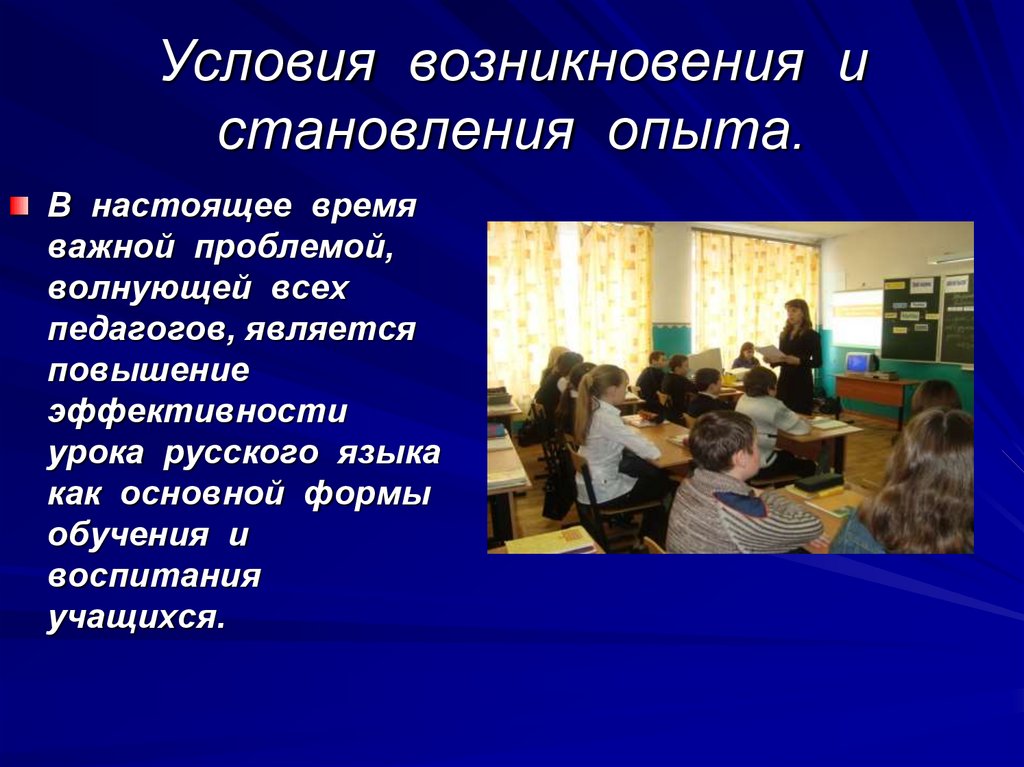 Условия возникновения и становления опыта.

В настоящее время важной проблемой, волнующей всех педагогов, является повышение эффективности урока русского языка как основной формы обучения и воспитания учащихся.